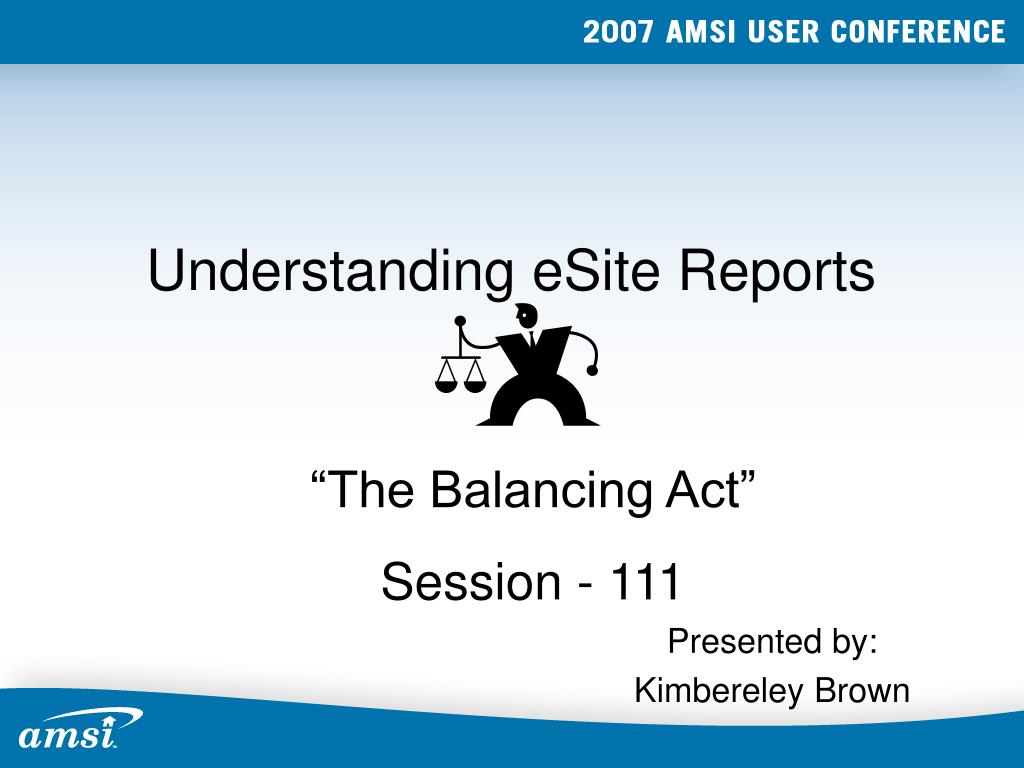 2007 AMSI USER CONFERENCE

Understanding eSite Reports

“The Balancing Act”

Session - 111

Presented by:

Kimbereley Brown

amsi